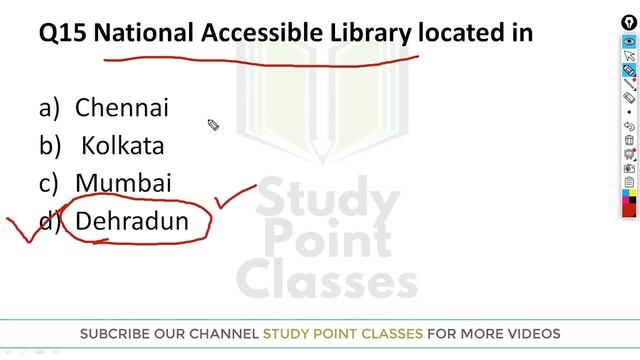 Q15 National Accessible Library located in

a) Chennai
b) Kolkata
c) Mumbai
d) Dehradun

Study Point Classes

SUBCRIBE OUR CHANNEL STUDY POINT CLASSES FOR MORE VIDEOS